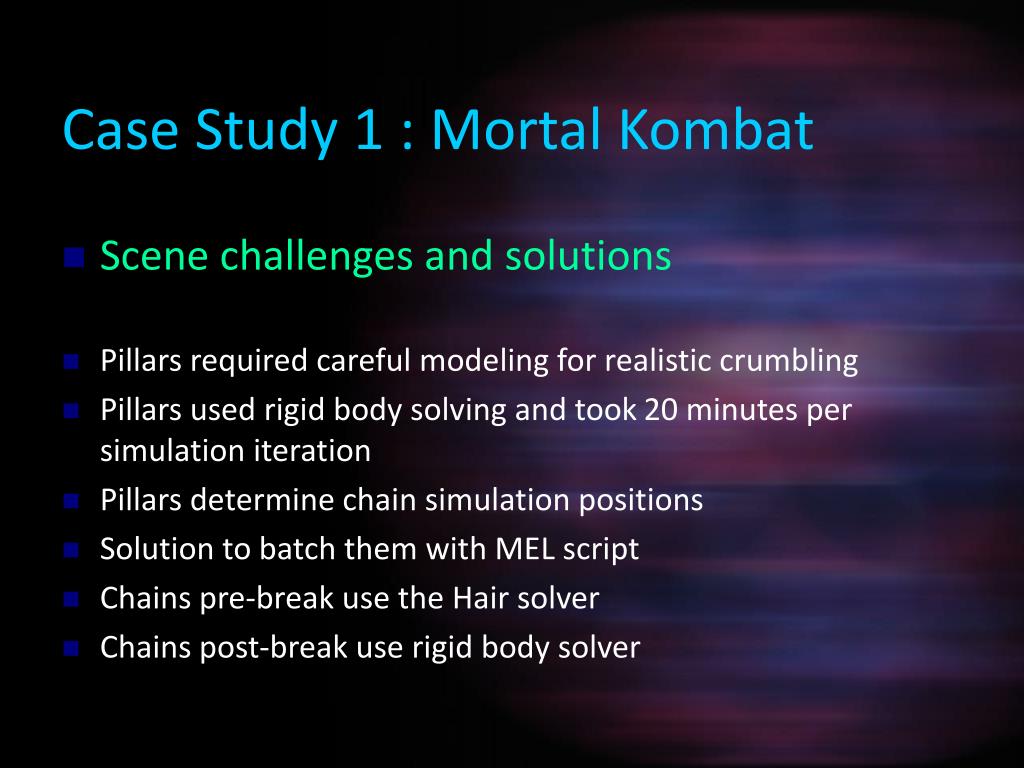 Case Study 1 : Mortal Kombat

Scene challenges and solutions

Pillars required careful modeling for realistic crumbling

Pillars used rigid body solving and took 20 minutes per simulation iteration

Pillars determine chain simulation positions

Solution to batch them with MEL script

Chains pre-break use the Hair solver

Chains post-break use rigid body solver